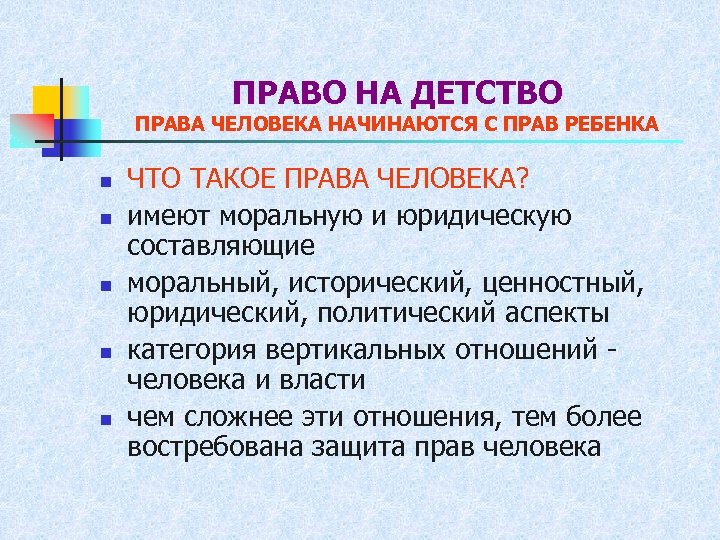 ПРАВО НА ДЕТСТВО
ПРАВА ЧЕЛОВЕКА НАЧИНАЮТСЯ С ПРАВ РЕБЕНКА

- ЧТО ТАКОЕ ПРАВА ЧЕЛОВЕКА?
- имеют моральную и юридическую составляющие
- моральный, исторический, ценностный, юридический, политический аспекты
- категория вертикальных отношений - человека и власти
- чем сложнее эти отношения, тем более востребована защита прав человека